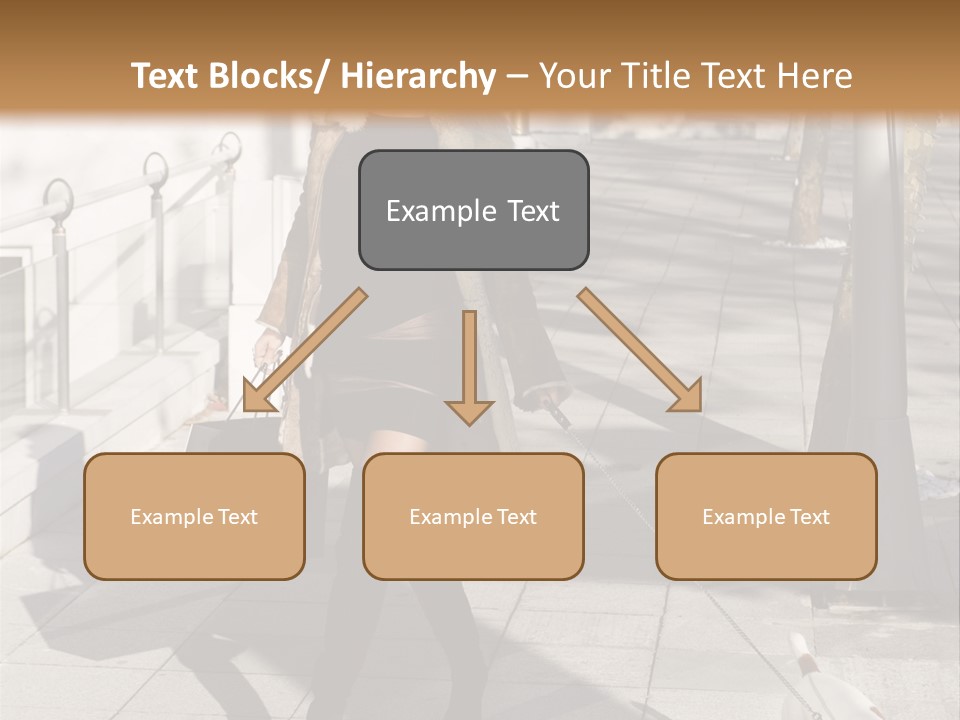 Text Blocks/ Hierarchy – Your Title Text Here

Example Text

Example Text

Example Text

Example Text